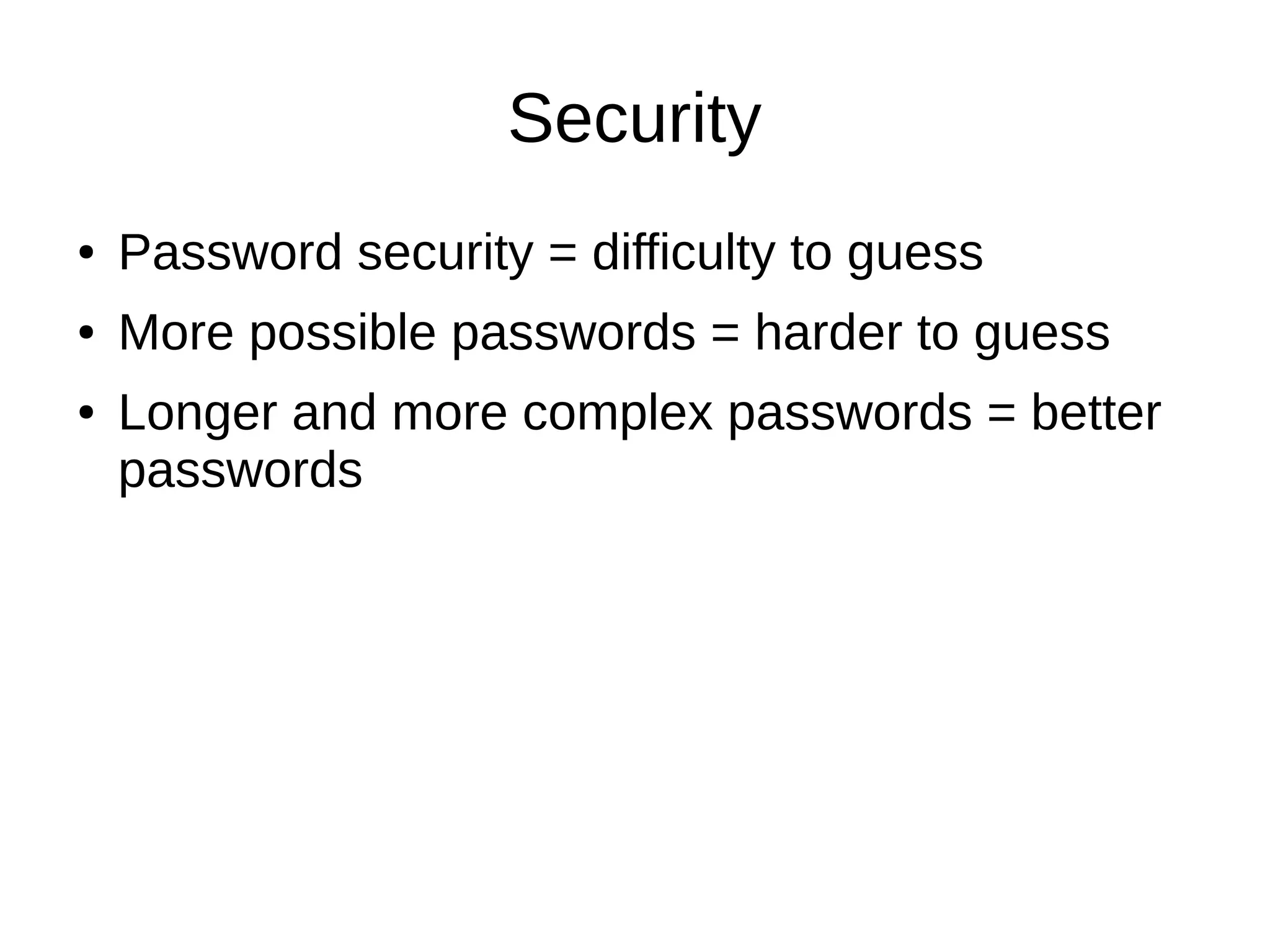 Security

• Password security = difficulty to guess
• More possible passwords = harder to guess
• Longer and more complex passwords = better passwords